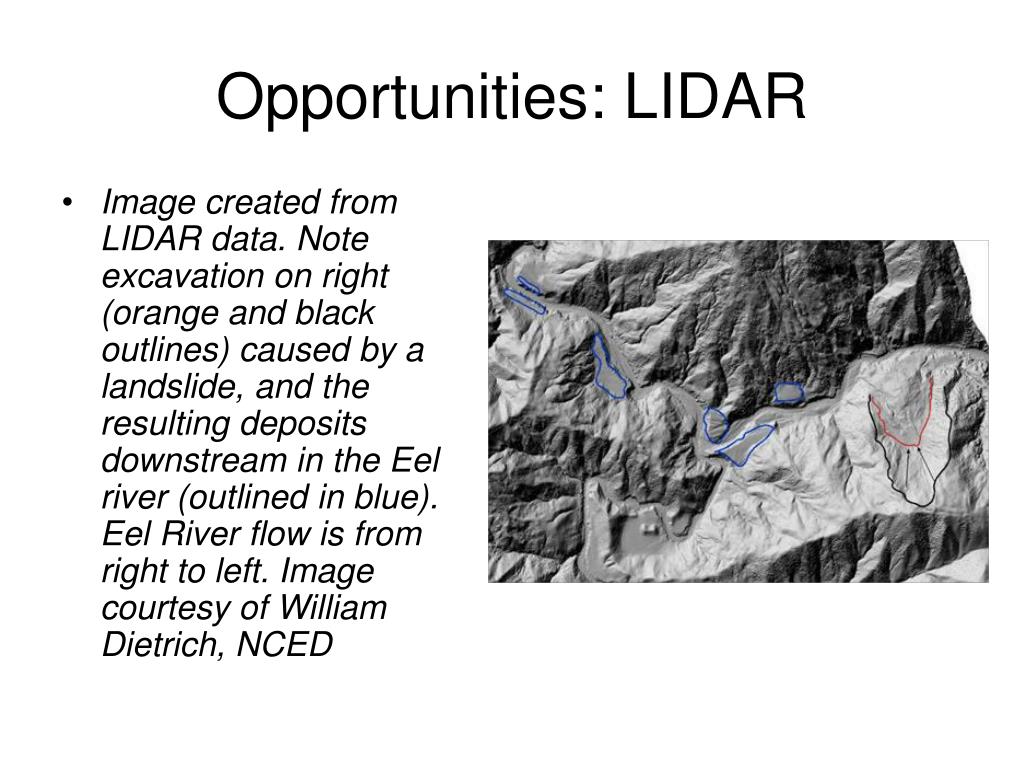 Opportunities: LIDAR

• Image created from LIDAR data. Note excavation on right (orange and black outlines) caused by a landslide, and the resulting deposits downstream in the Eel river (outlined in blue). Eel River flow is from right to left. Image courtesy of William Dietrich, NCED